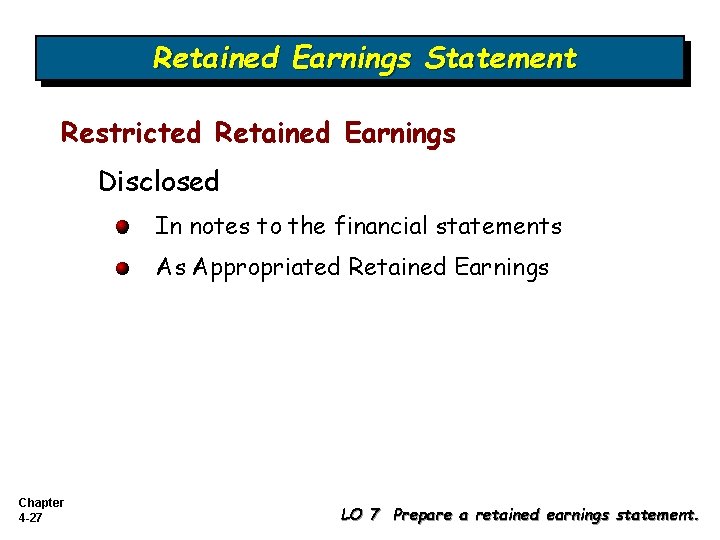 Retained Earnings Statement

Restricted Retained Earnings

Disclosed

In notes to the financial statements

As Appropriated Retained Earnings

Chapter 4-27

LO 7 Prepare a retained earnings statement.